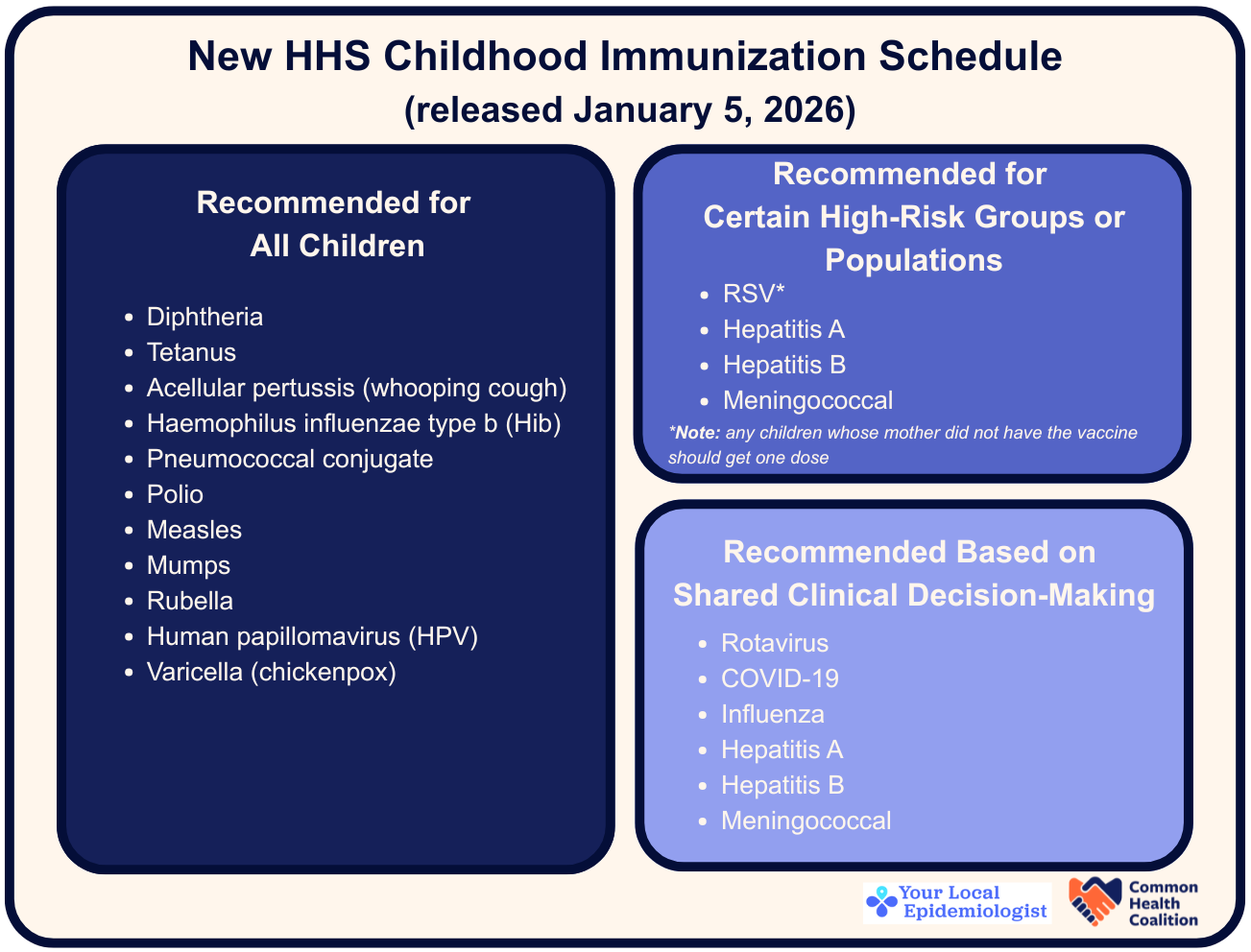 New HHS Childhood Immunization Schedule
(released January 5, 2026)

Recommended for
All Children

- Diphtheria
- Tetanus
- Acellular pertussis (whooping cough)
- Haemophilus influenzae type b (Hib)
- Pneumococcal conjugate
- Polio
- Measles
- Mumps
- Rubella
- Human papillomavirus (HPV)
- Varicella (chickenpox)

Recommended for
Certain High-Risk Groups or Populations

- RSV*
- Hepatitis A
- Hepatitis B
- Meningococcal

*Note: any children whose mother did not have the vaccine should get one dose

Recommended Based on
Shared Clinical Decision-Making

- Rotavirus
- COVID-19
- Influenza
- Hepatitis A
- Hepatitis B
- Meningococcal

Your Local Epidemiologist

Common Health Coalition